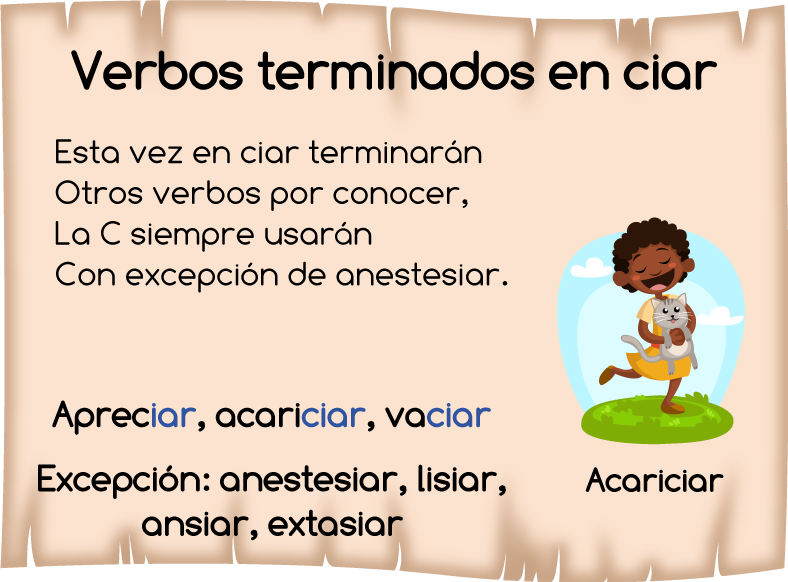 Verbos terminados en ciar

Esta vez en ciar terminarán
Otros verbos por conocer,
La C siempre usarán
Con excepción de anestesiar.

Apreciar, acariciar, vaciar

Excepción: anestesiar, lisiar, ansiar, extasiar

Acariciar